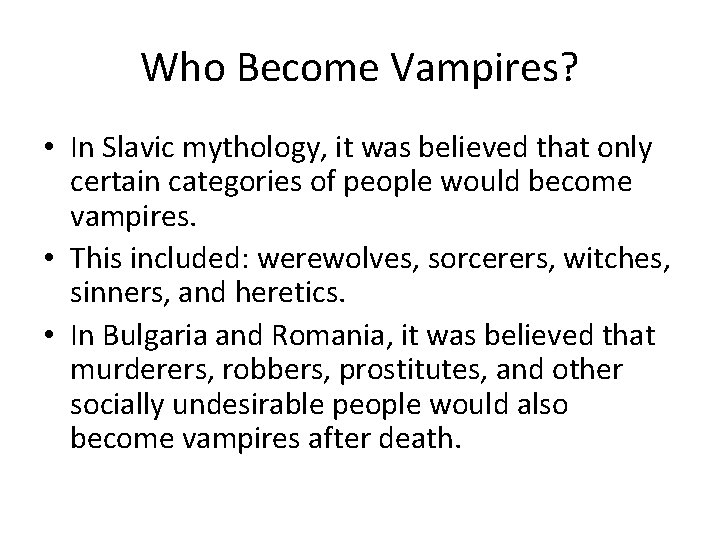 Who Become Vampires?

• In Slavic mythology, it was believed that only certain categories of people would become vampires.
• This included: werewolves, sorcerers, witches, sinners, and heretics.
• In Bulgaria and Romania, it was believed that murderers, robbers, prostitutes, and other socially undesirable people would also become vampires after death.